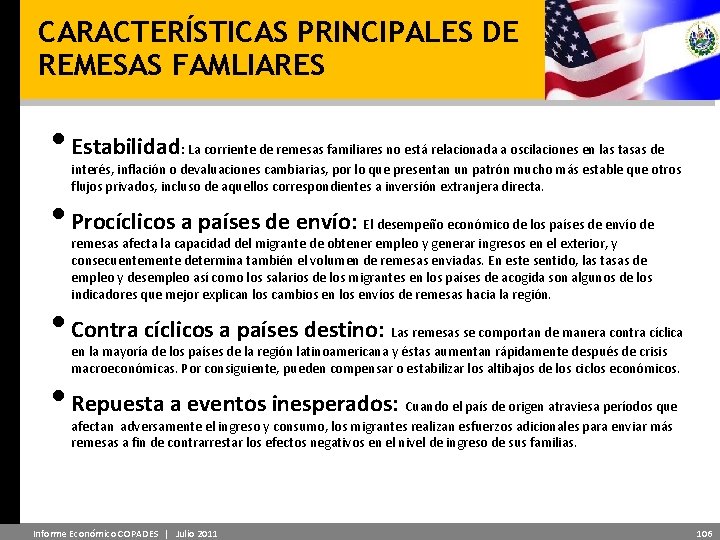 CARACTERÍSTICAS PRINCIPALES DE REMESAS FAMLIARES

• Estabilidad: La corriente de remesas familiares no está relacionada a oscilaciones en las tasas de interés, inflación o devaluaciones cambiarias, por lo que presentan un patrón mucho más estable que otros flujos privados, incluso de aquellos correspondientes a inversión extranjera directa.

• Procíclicos a países de envío: El desempeño económico de los países de envío de remesas afecta la capacidad del migrante de obtener empleo y generar ingresos en el exterior, y consecuentemente determina también el volumen de remesas enviadas. En este sentido, las tasas de empleo y desempleo así como los salarios de los migrantes en los países de acogida son algunos de los indicadores que mejor explican los cambios en los envíos de remesas hacia la región.

• Contra cíclicos a países destino: Las remesas se comportan de manera contra cíclica en la mayoría de los países de la región latinoamericana y éstas aumentan rápidamente después de crisis macroeconómicas. Por consiguiente, pueden compensar o estabilizar los altibajos de los ciclos económicos.

• Repuesta a eventos inesperados: Cuando el país de origen atraviesa períodos que afectan adversamente el ingreso y consumo, los migrantes realizan esfuerzos adicionales para enviar más remesas a fin de contrarrestar los efectos negativos en el nivel de ingreso de sus familias.

Informe Económico COPADES | Julio 2011

106